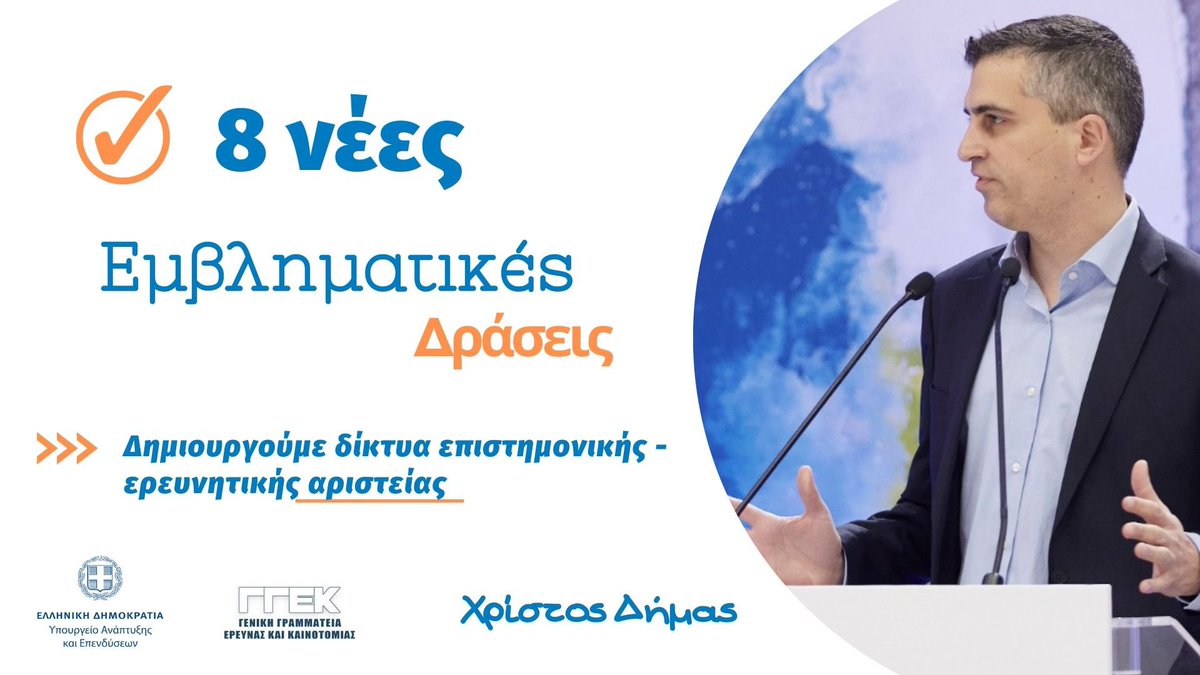 8 νέες

Εμβληματικές

Δράσεις

Δημιουργούμε δίκτυα επιστημονικής - ερευνητικής αριστείας

ΕΛΛΗΝΙΚΗ ΔΗΜΟΚΡΑΤΙΑ
Υπουργείο Ανάπτυξης και Επενδύσεων

ΓΓΕΚ
ΓΕΝΙΚΗ ΓΡΑΜΜΑΤΕΙΑ ΕΡΕΥΝΑΣ ΚΑΙ ΚΑΙΝΟΤΟΜΙΑΣ

Χρίστος Δήμας